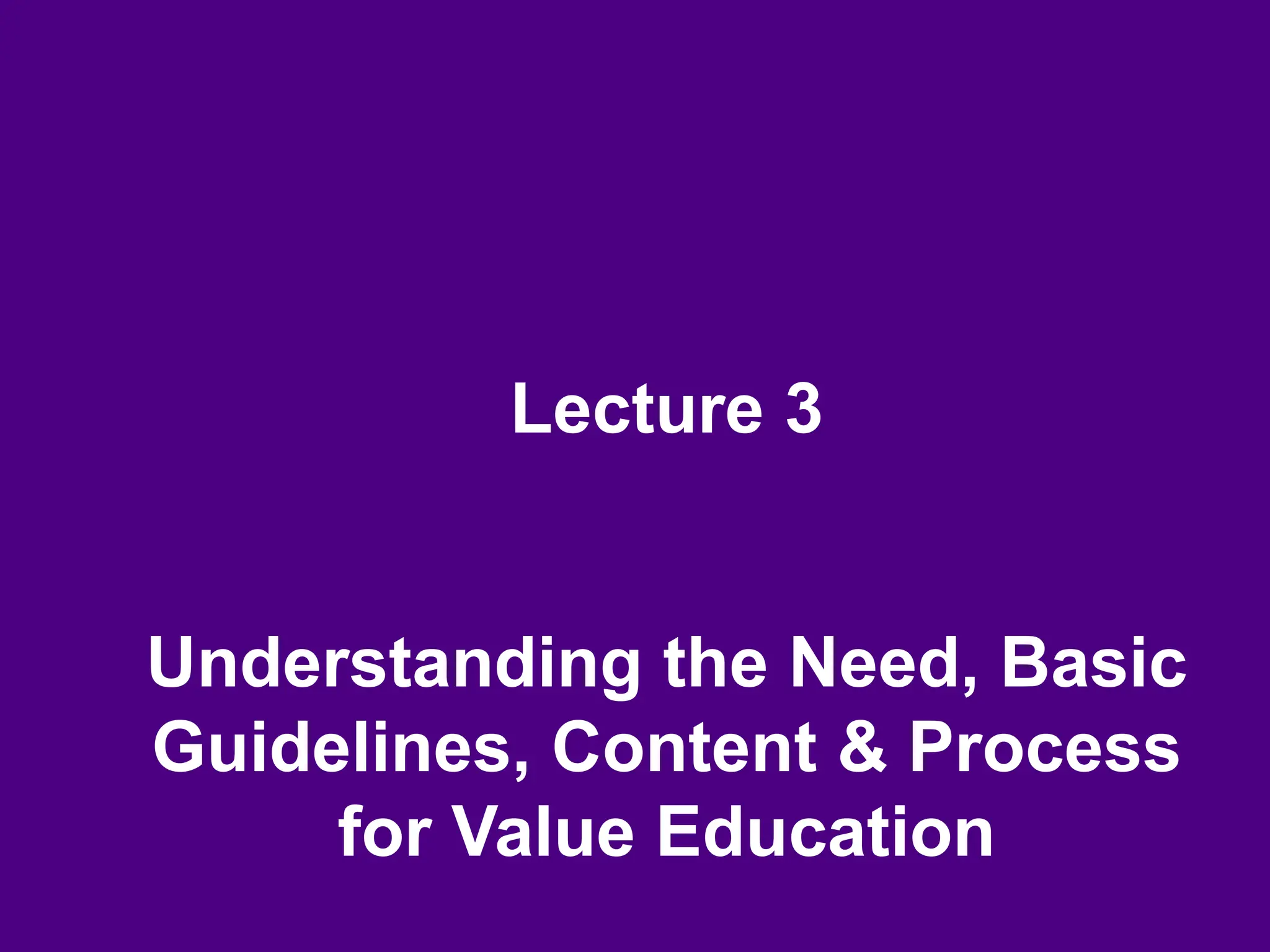 Lecture 3

Understanding the Need, Basic Guidelines, Content & Process for Value Education